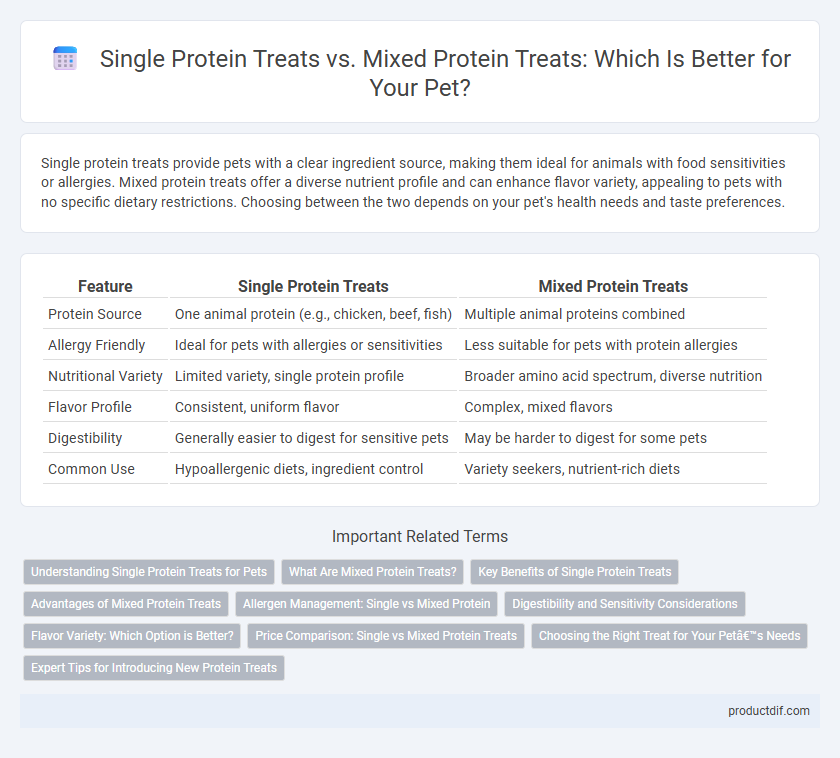 Single Protein Treats vs. Mixed Protein Treats: Which Is Better for Your Pet?

Single protein treats provide pets with a clear ingredient source, making them ideal for animals with food sensitivities or allergies. Mixed protein treats offer a diverse nutrient profile and can enhance flavor variety, appealing to pets with no specific dietary restrictions. Choosing between the two depends on your pet's health needs and taste preferences.

| Feature | Single Protein Treats | Mixed Protein Treats |
|---|---|---|
| Protein Source | One animal protein (e.g., chicken, beef, fish) | Multiple animal proteins combined |
| Allergy Friendly | Ideal for pets with allergies or sensitivities | Less suitable for pets with protein allergies |
| Nutritional Variety | Limited variety, single protein profile | Broader amino acid spectrum, diverse nutrition |
| Flavor Profile | Consistent, uniform flavor | Complex, mixed flavors |
| Digestibility | Generally easier to digest for sensitive pets | May be harder to digest for some pets |
| Common Use | Hypoallergenic diets, ingredient control | Variety seekers, nutrient-rich diets |

Important Related Terms

Understanding Single Protein Treats for Pets
What Are Mixed Protein Treats?
Key Benefits of Single Protein Treats
Advantages of Mixed Protein Treats
Allergen Management: Single vs Mixed Protein
Digestibility and Sensitivity Considerations
Flavor Variety: Which Option is Better?
Price Comparison: Single vs Mixed Protein Treats
Choosing the Right Treat for Your Petâ€™s Needs
Expert Tips for Introducing New Protein Treats

productdif.com